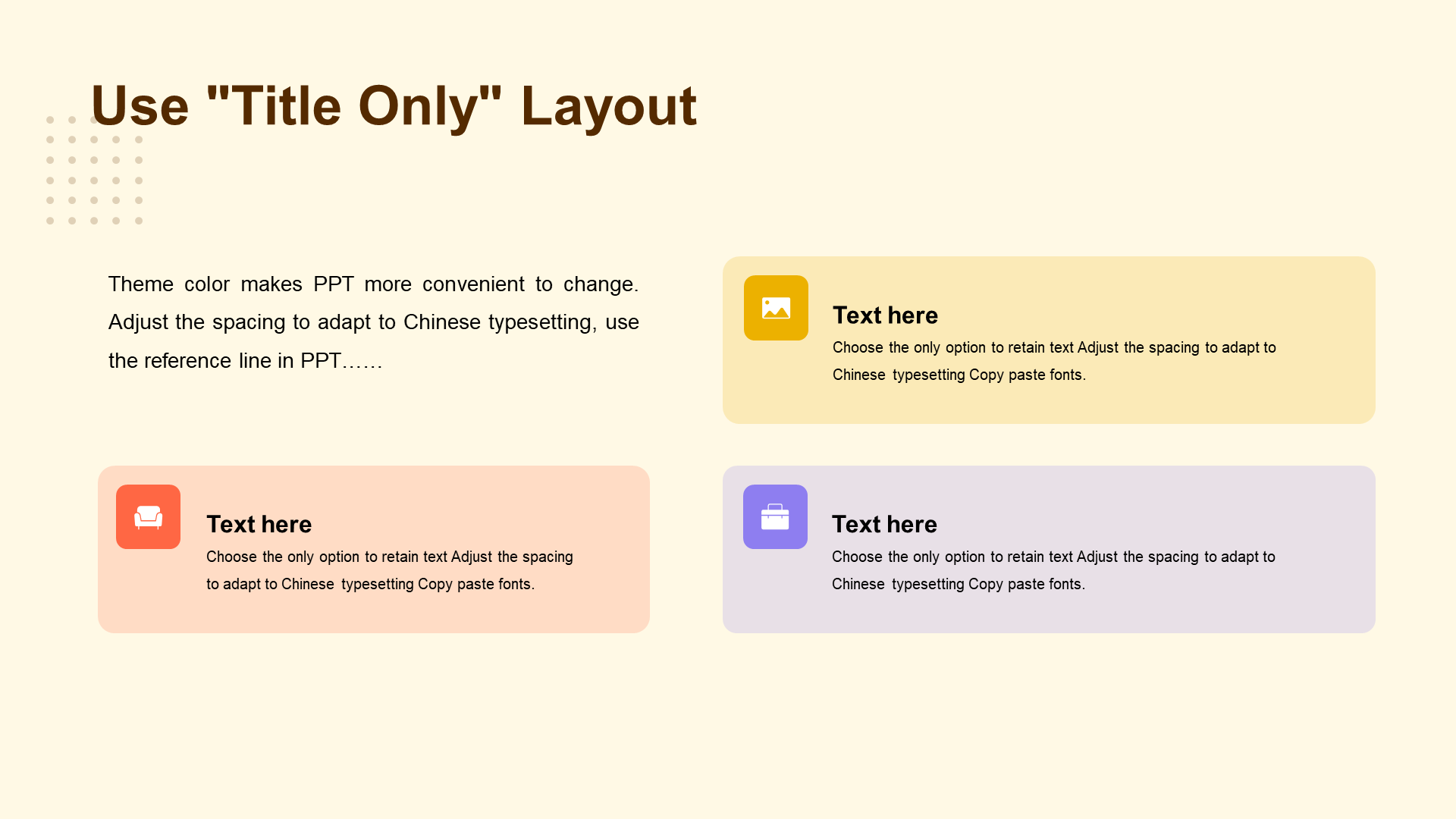 Use "Title Only" Layout

Theme color makes PPT more convenient to change. Adjust the spacing to adapt to Chinese typesetting, use the reference line in PPT……

Text here

Choose the only option to retain text Adjust the spacing to adapt to Chinese typesetting Copy paste fonts.

Text here

Choose the only option to retain text Adjust the spacing to adapt to Chinese typesetting Copy paste fonts.

Text here

Choose the only option to retain text Adjust the spacing to adapt to Chinese typesetting Copy paste fonts.